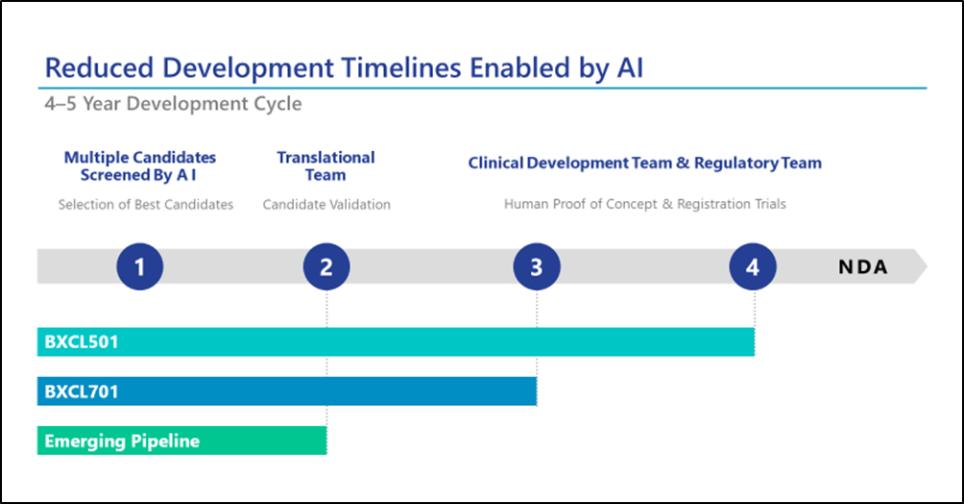 Reduced Development Timelines Enabled by AI

4–5 Year Development Cycle

Multiple Candidates Screened By A I

Selection of Best Candidates

Translational Team

Candidate Validation

Clinical Development Team & Regulatory Team

Human Proof of Concept & Registration Trials

1

2

3

4

NDA

BXCL501

BXCL701

Emerging Pipeline